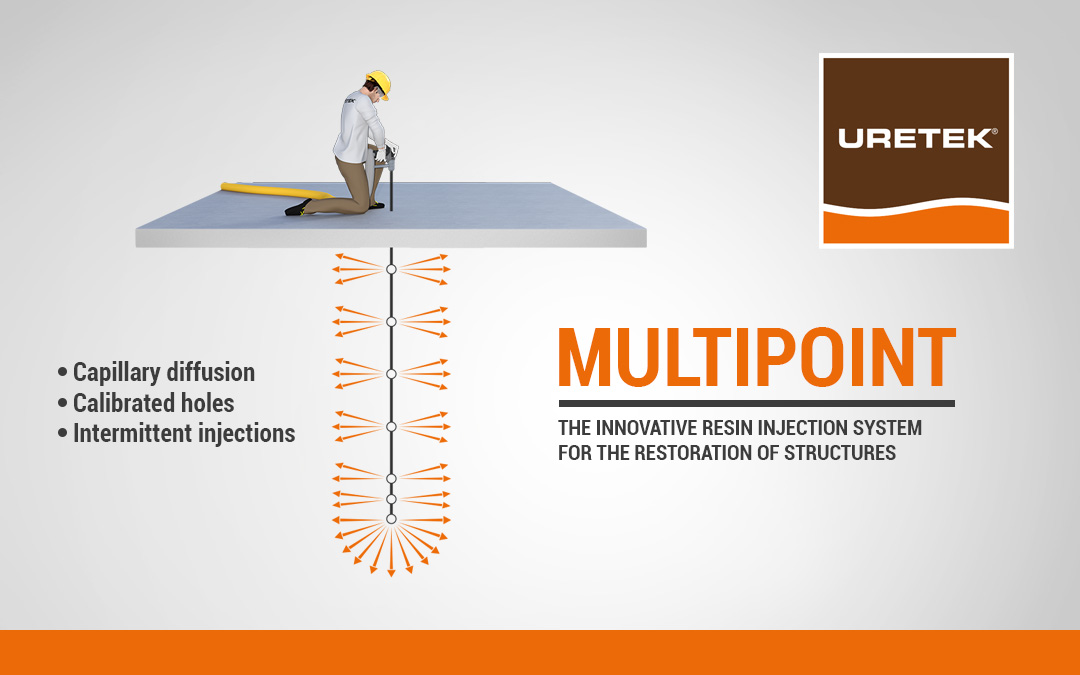 URETEK®

• Capillary diffusion
• Calibrated holes
• Intermittent injections

MULTIPOINT

THE INNOVATIVE RESIN INJECTION SYSTEM FOR THE RESTORATION OF STRUCTURES